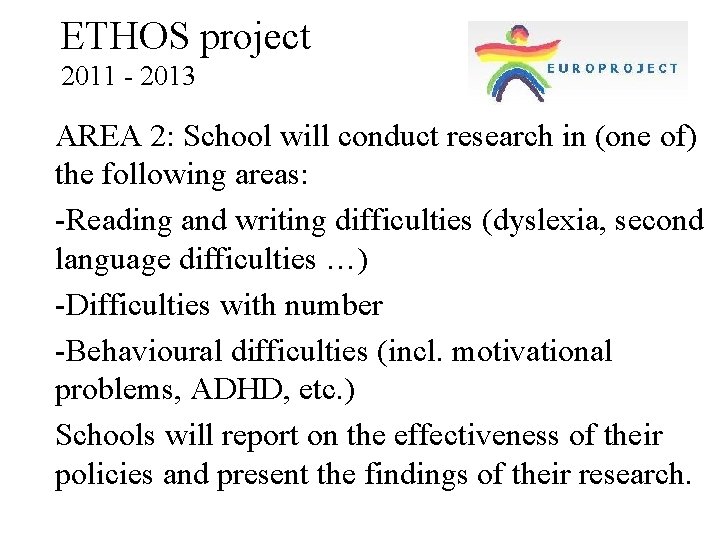 ETHOS project
2011 - 2013

EUROPROJECT

AREA 2: School will conduct research in (one of) the following areas:

-Reading and writing difficulties (dyslexia, second language difficulties …)

-Difficulties with number

-Behavioural difficulties (incl. motivational problems, ADHD, etc.)

Schools will report on the effectiveness of their policies and present the findings of their research.